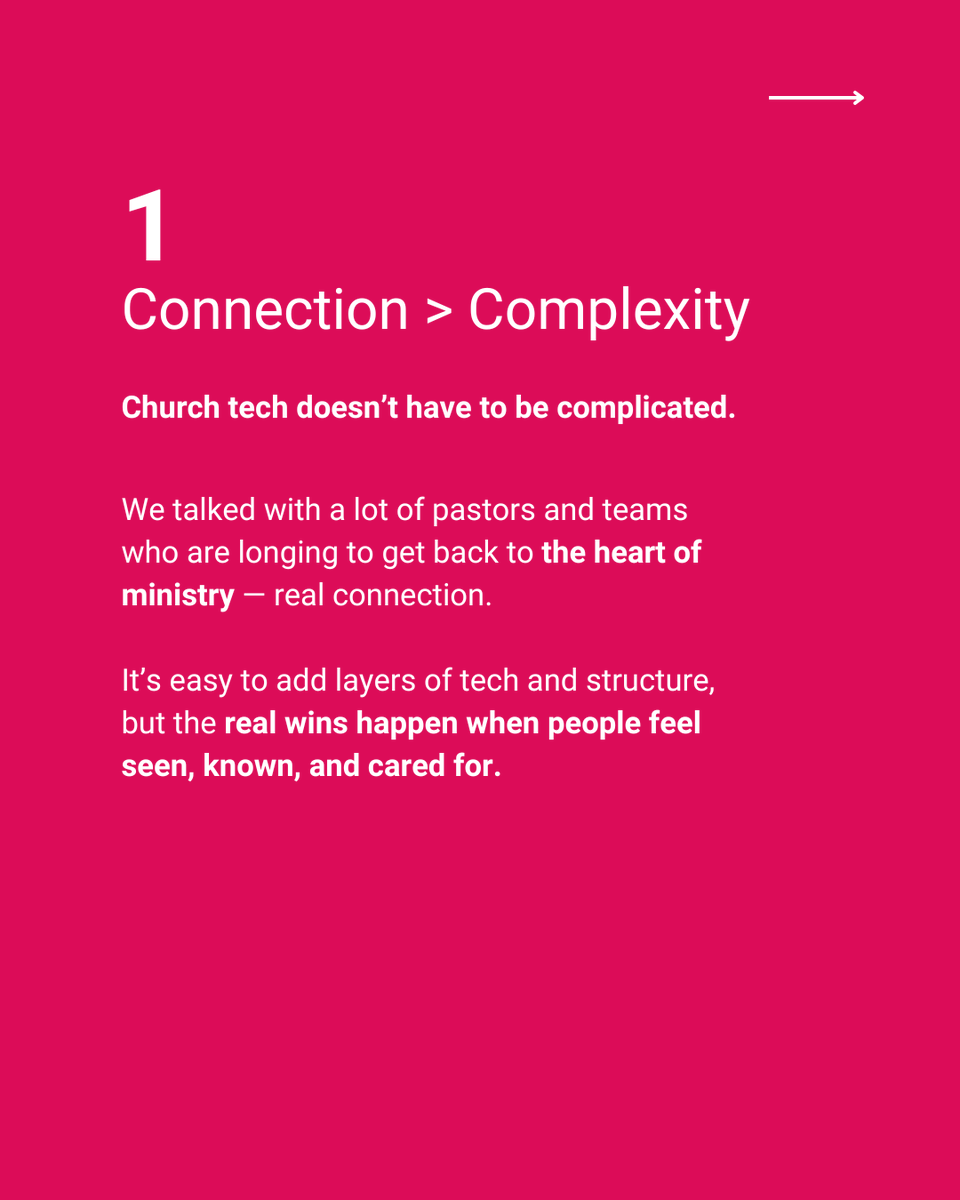 1
Connection > Complexity

Church tech doesn’t have to be complicated.

We talked with a lot of pastors and teams who are longing to get back to the heart of ministry — real connection.

It’s easy to add layers of tech and structure, but the real wins happen when people feel seen, known, and cared for.